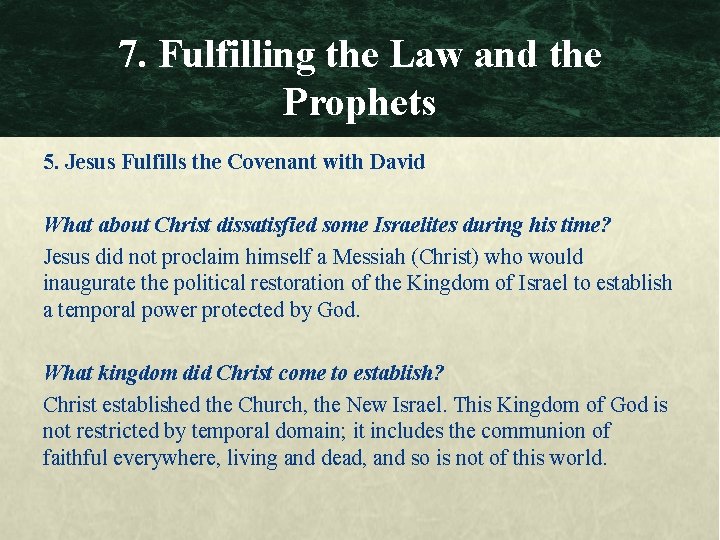 7. Fulfilling the Law and the Prophets

5. Jesus Fulfills the Covenant with David

What about Christ dissatisfied some Israelites during his time?

Jesus did not proclaim himself a Messiah (Christ) who would inaugurate the political restoration of the Kingdom of Israel to establish a temporal power protected by God.

What kingdom did Christ come to establish?

Christ established the Church, the New Israel. This Kingdom of God is not restricted by temporal domain; it includes the communion of faithful everywhere, living and dead, and so is not of this world.